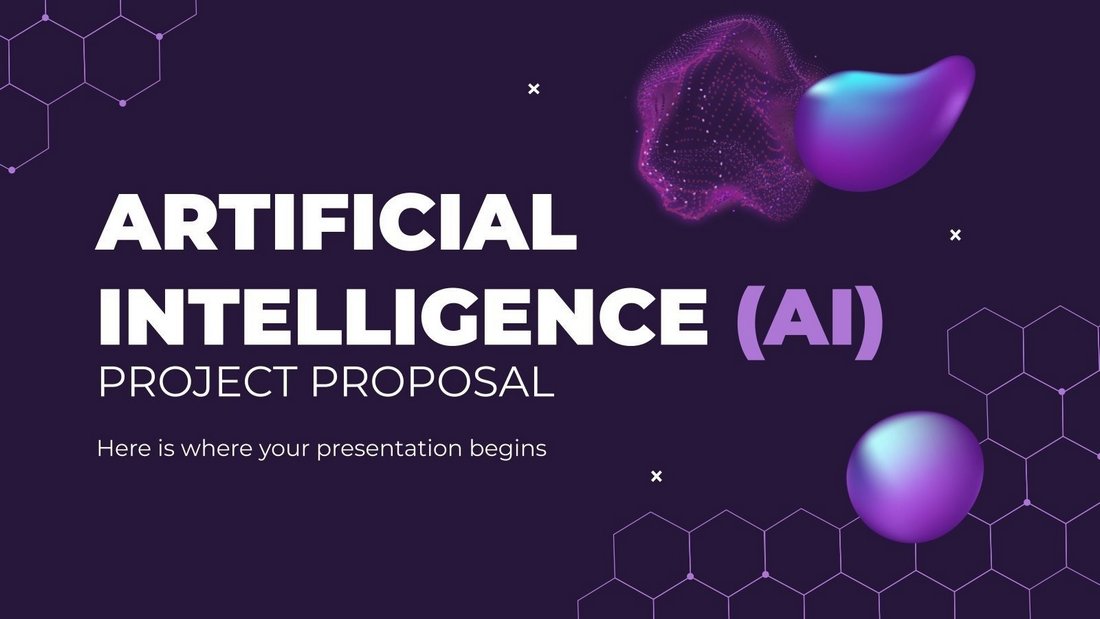 ARTIFICIAL INTELLIGENCE (AI)
PROJECT PROPOSAL

Here is where your presentation begins